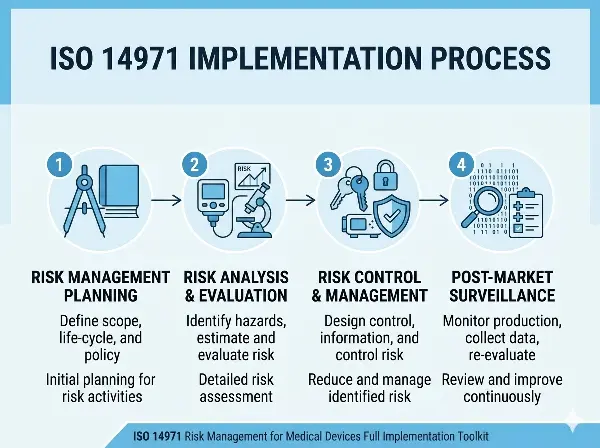 ISO 14971 IMPLEMENTATION PROCESS

1

RISK MANAGEMENT PLANNING

Define scope, life-cycle, and policy

Initial planning for risk activities

2

RISK

RISK ANALYSIS & EVALUATION

Identify hazards, estimate and evaluate risk

Detailed risk assessment

3

RISK CONTROL & MANAGEMENT

Design control, information, and control risk

Reduce and manage identified risk

4

POST-MARKET SURVEILLANCE

Monitor production, collect data, re-evaluate

Review and improve continuously

ISO 14971 Risk Management for Medical Devices Full Implementation Toolkit